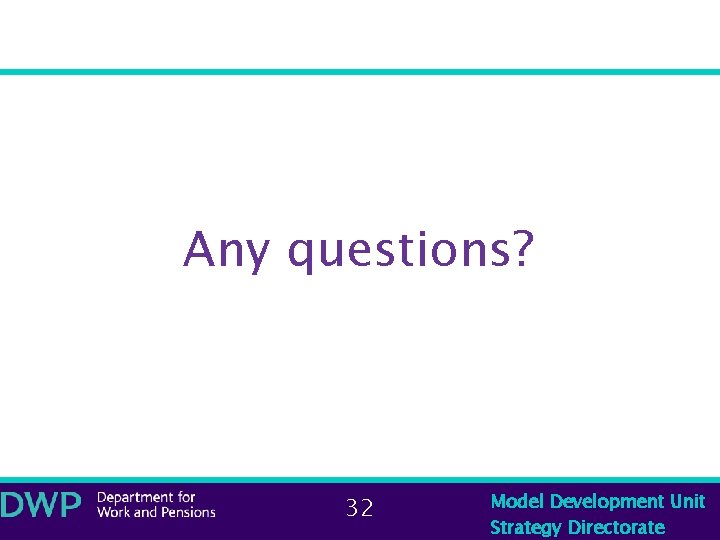 Any questions?

DWP Department for Work and Pensions

32

Model Development Unit
Strategy Directorate